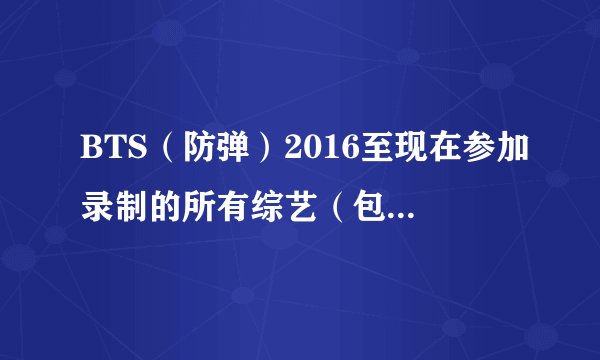 BTS（防弹）2016至现在参加录制的所有综艺（包...